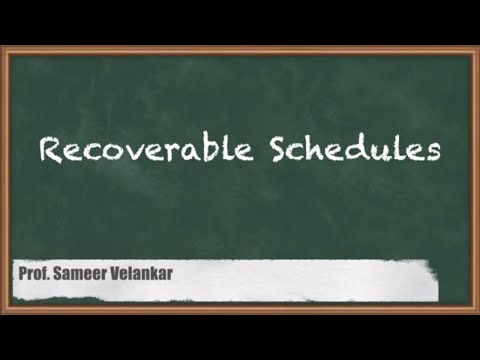 Recoverable Schedules

Prof. Sameer Velankar